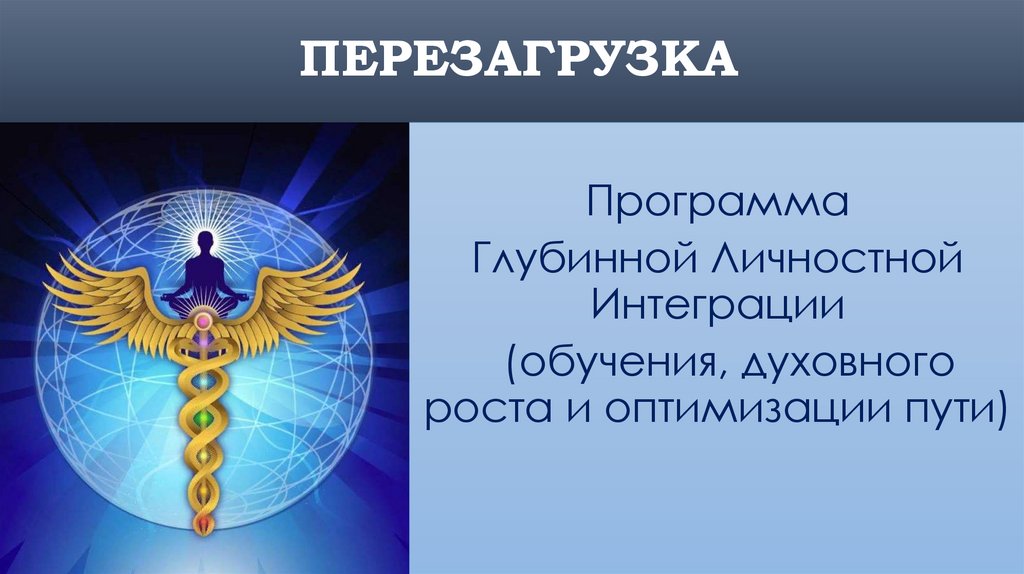 ПЕРЕЗАГРУЗКА

Программа
Глубинной Личностной Интеграции
(обучения, духовного роста и оптимизации пути)